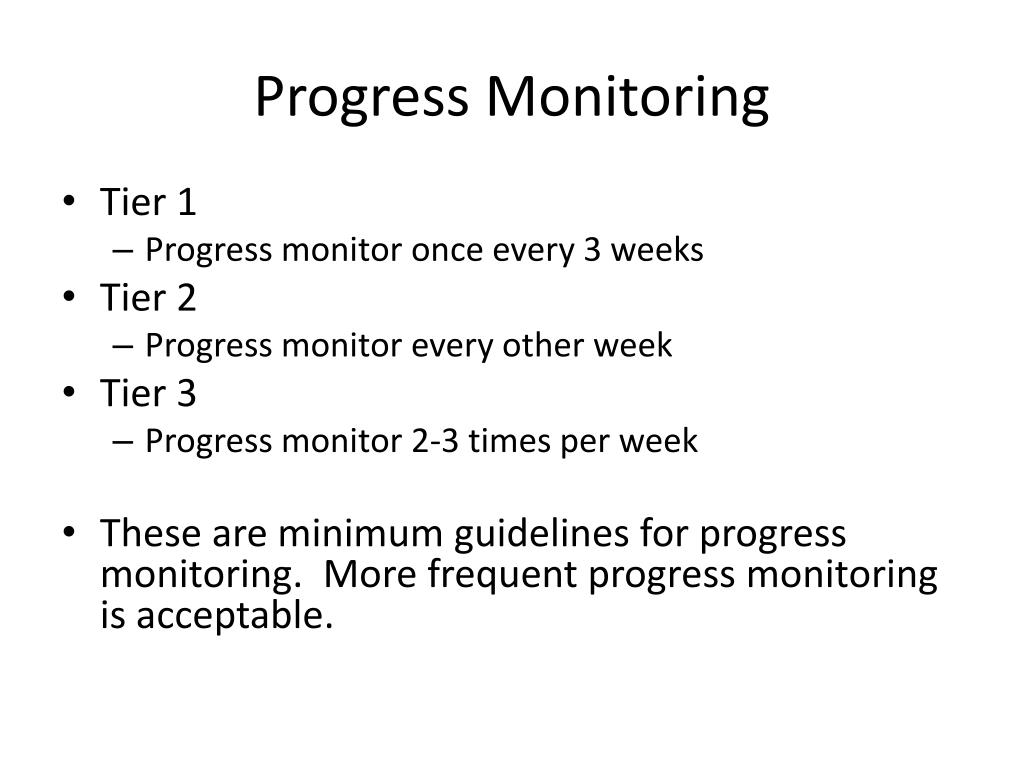 Progress Monitoring

• Tier 1
– Progress monitor once every 3 weeks
• Tier 2
– Progress monitor every other week
• Tier 3
– Progress monitor 2-3 times per week

• These are minimum guidelines for progress monitoring. More frequent progress monitoring is acceptable.